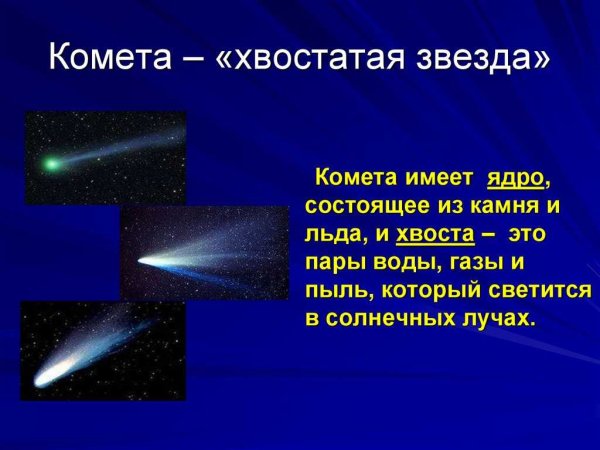 Комета – «хвостатая звезда»

Комета имеет ядро, состоящее из камня и льда, и хвоста – это пары воды, газы и пыль, который светится в солнечных лучах.